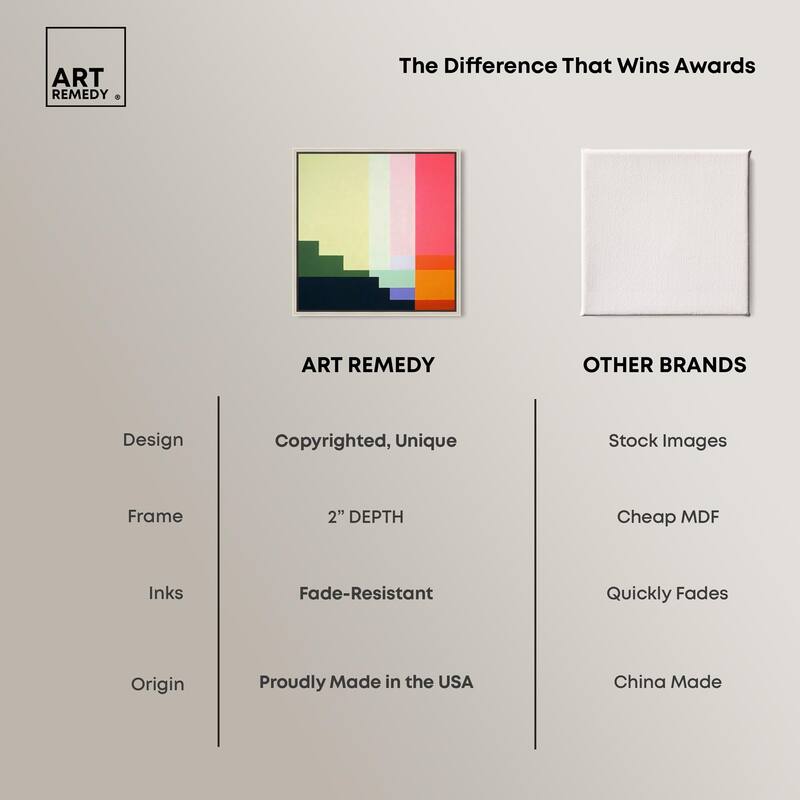 ART REMEDY ®

The Difference That Wins Awards

| | ART REMEDY | OTHER BRANDS |
|---|---|---|
| Design | Copyrighted, Unique | Stock Images |
| Frame | 2" DEPTH | Cheap MDF |
| Inks | Fade-Resistant | Quickly Fades |
| Origin | Proudly Made in the USA | China Made |